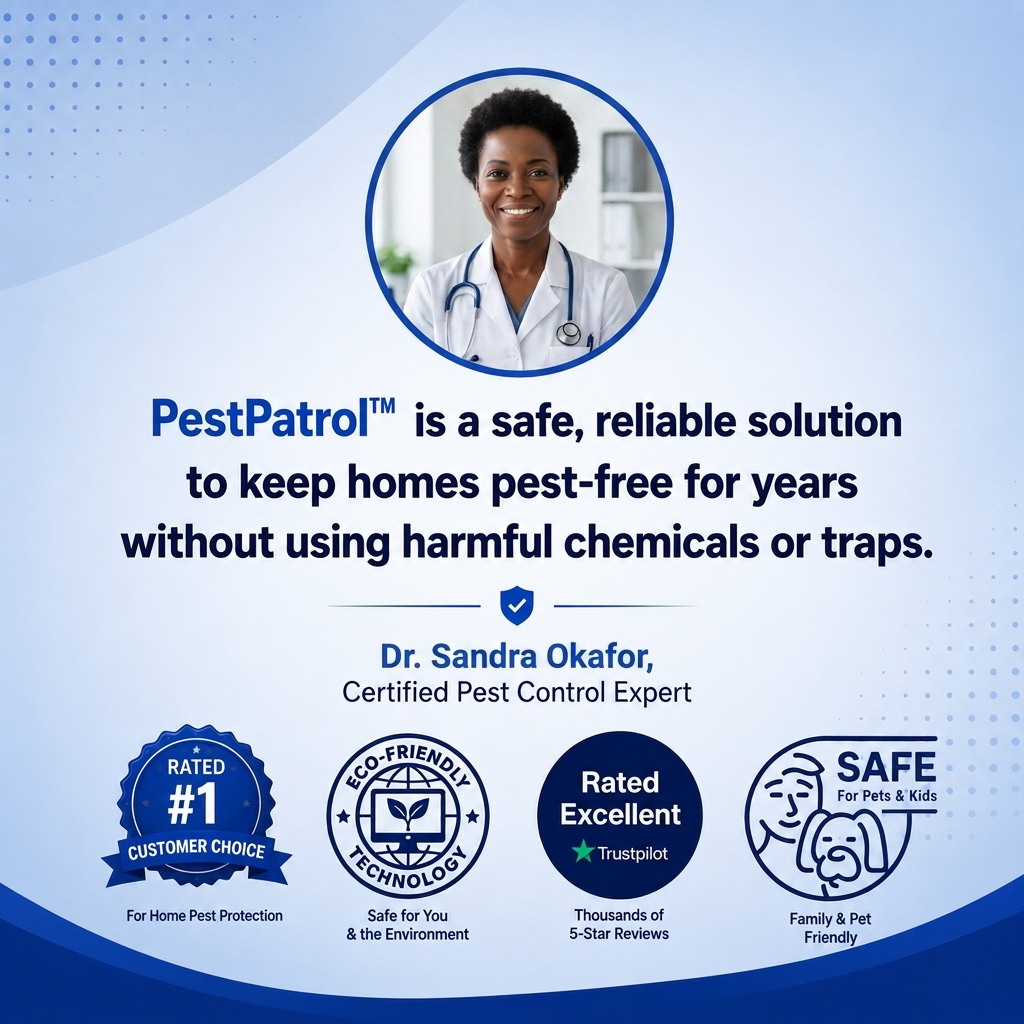 PestPatrol™ is a safe, reliable solution to keep homes pest-free for years without using harmful chemicals or traps.

Dr. Sandra Okafor,
Certified Pest Control Expert

RATED
#1
CUSTOMER CHOICE
For Home Pest Protection

ECO-FRIENDLY
TECHNOLOGY
Safe for You & the Environment

Rated
Excellent
Trustpilot
Thousands of 5-Star Reviews

SAFE
For Pets & Kids
Family & Pet Friendly